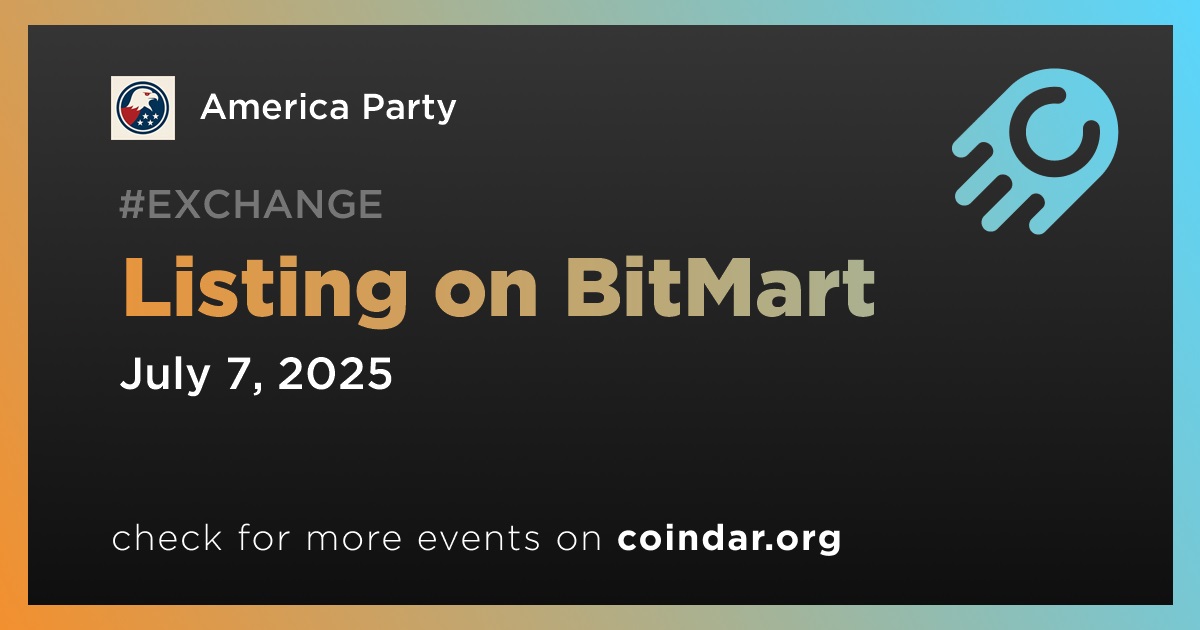 America Party

#EXCHANGE

Listing on BitMart

July 7, 2025

check for more events on coindar.org